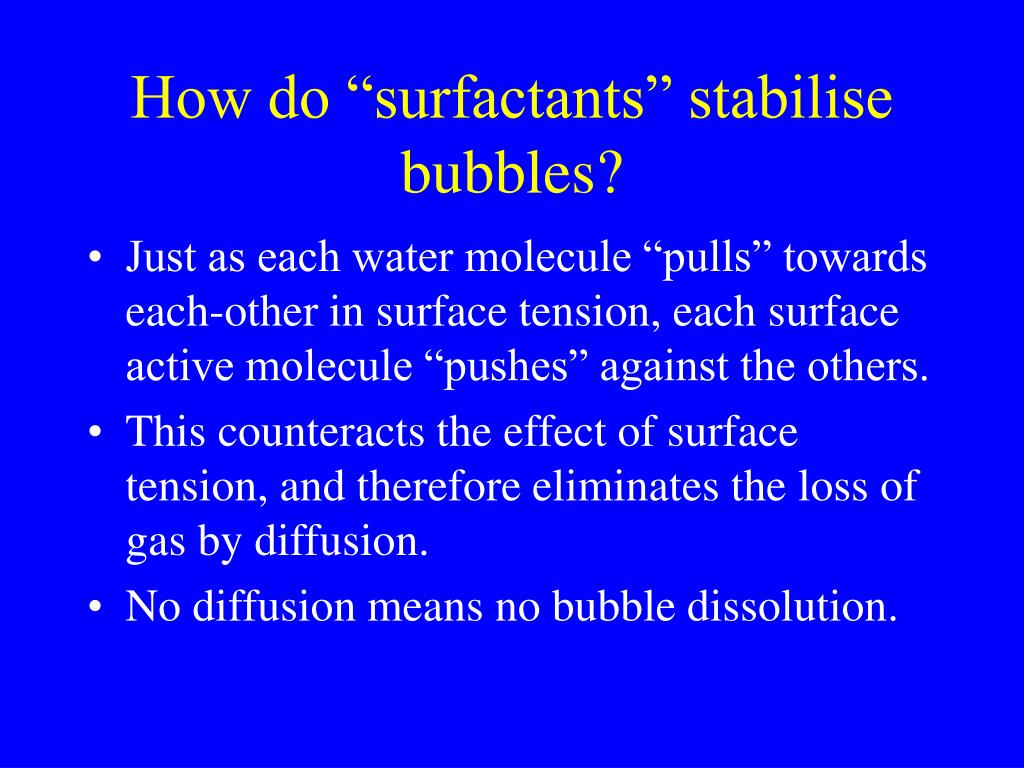 How do “surfactants” stabilise bubbles?

• Just as each water molecule “pulls” towards each-other in surface tension, each surface active molecule “pushes” against the others.
• This counteracts the effect of surface tension, and therefore eliminates the loss of gas by diffusion.
• No diffusion means no bubble dissolution.